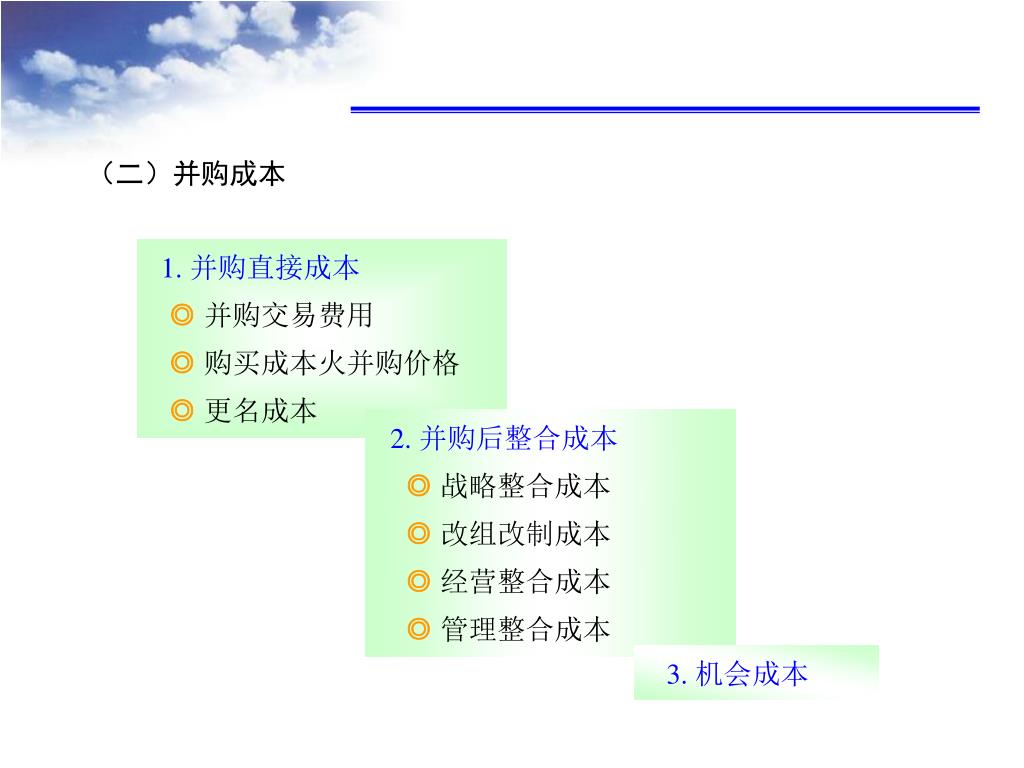 （二）并购成本

1. 并购直接成本
◎ 并购交易费用
◎ 购买成本火并购价格
◎ 更名成本

2. 并购后整合成本
◎ 战略整合成本
◎ 改组改制成本
◎ 经营整合成本
◎ 管理整合成本

3. 机会成本